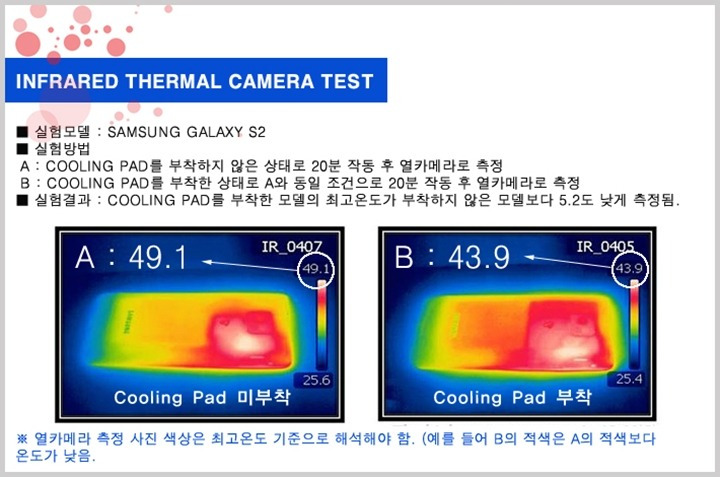 INFRARED THERMAL CAMERA TEST

■ 실험모델 : SAMSUNG GALAXY S2
■ 실험방법
A : COOLING PAD를 부착하지 않은 상태로 20분 작동 후 열카메라로 측정
B : COOLING PAD를 부착한 상태로 A와 동일 조건으로 20분 작동 후 열카메라로 측정
■ 실험결과 : COOLING PAD를 부착한 모델의 최고온도가 부착하지 않은 모델보다 5.2도 낮게 측정됨.

A : 49.1
IR_0407
49.1
25.6
Cooling Pad 미부착

B : 43.9
IR_0405
43.9
25.4
Cooling Pad 부착

※ 열카메라 측정 사진 색상은 최고온도 기준으로 해석해야 함. (예를 들어 B의 적색은 A의 적색보다 온도가 낮음.